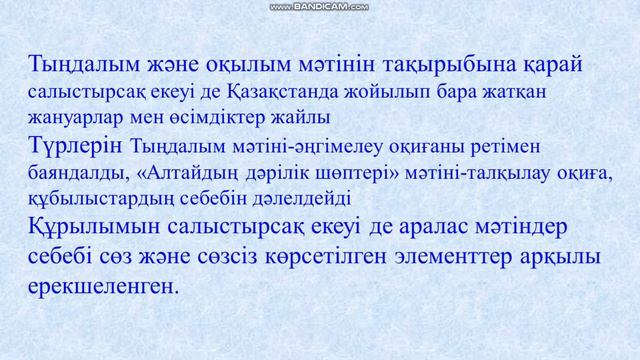 www.BANDICAM.com

Тыңдалым және оқылым мәтінін тақырыбына қарай салыстырсақ екеуі де Қазақстанда жойылып бара жатқан жануарлар мен өсімдіктер жайлы

Түрлерін Тыңдалым мәтіні-әңгімелеу оқиғаны ретімен баяндалды, «Алтайдың дәрілік шөптері» мәтіні-талқылау оқиға, құбылыстардың себебін дәлелдейді

Құрылымын салыстырсақ екеуі де аралас мәтіндер себебі сөз және сөзсіз көрсетілген элементтер арқылы ерекшеленген.